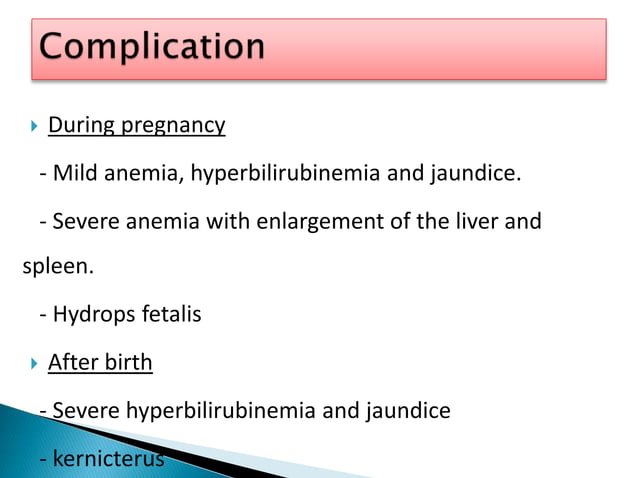 Complication

During pregnancy

- Mild anemia, hyperbilirubinemia and jaundice.

- Severe anemia with enlargement of the liver and spleen.

- Hydrops fetalis

After birth

- Severe hyperbilirubinemia and jaundice

- kernicterus